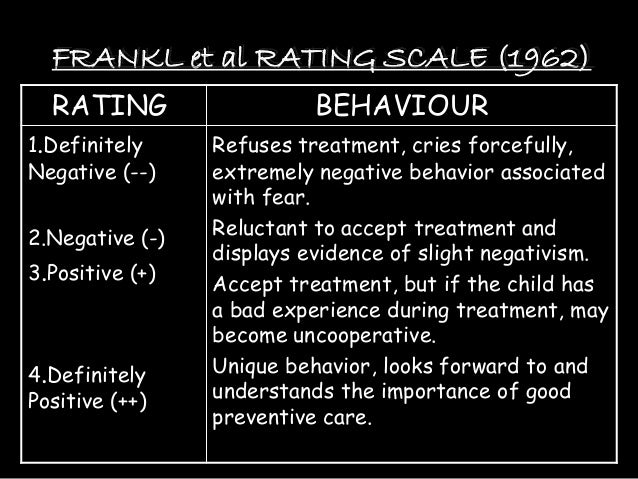 FRANKL et al RATING SCALE (1962)

| RATING | BEHAVIOUR |
|---|---|
| 1.Definitely Negative (--) | Refuses treatment, cries forcefully, extremely negative behavior associated with fear. |
| 2.Negative (-) | Reluctant to accept treatment and displays evidence of slight negativism. |
| 3.Positive (+) | Accept treatment, but if the child has a bad experience during treatment, may become uncooperative. |
| 4.Definitely Positive (++) | Unique behavior, looks forward to and understands the importance of good preventive care. |